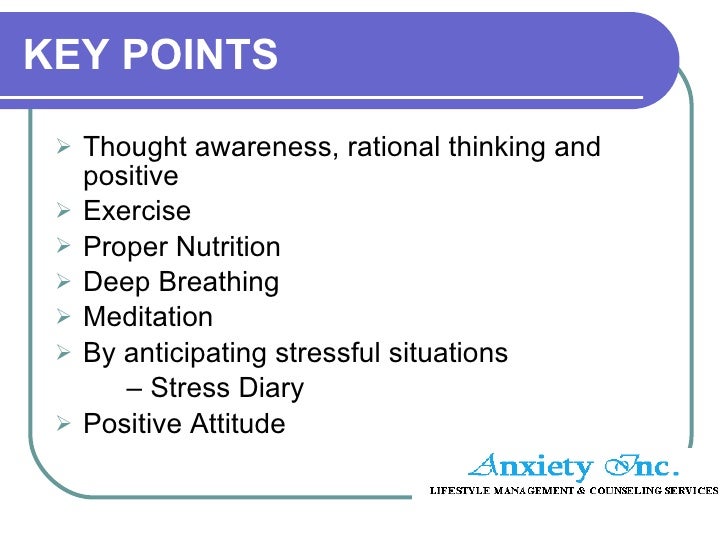 KEY POINTS

➢ Thought awareness, rational thinking and positive
➢ Exercise
➢ Proper Nutrition
➢ Deep Breathing
➢ Meditation
➢ By anticipating stressful situations
– Stress Diary
➢ Positive Attitude

Anxiety Inc.
LIFESTYLE MANAGEMENT & COUNSELING SERVICES